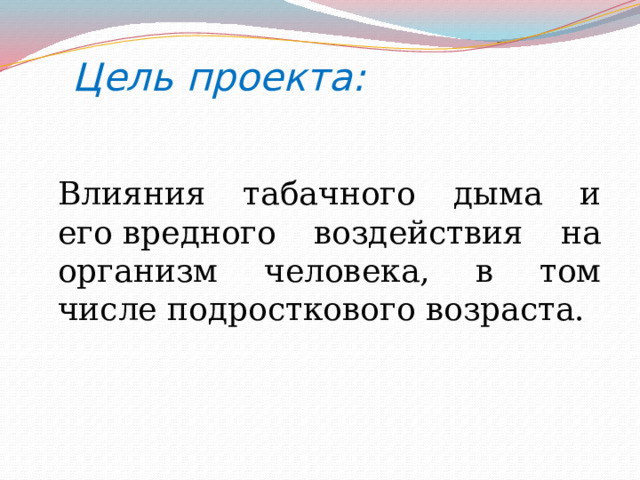 Цель проекта:

Влияния табачного дыма и его вредного воздействия на организм человека, в том числе подросткового возраста.